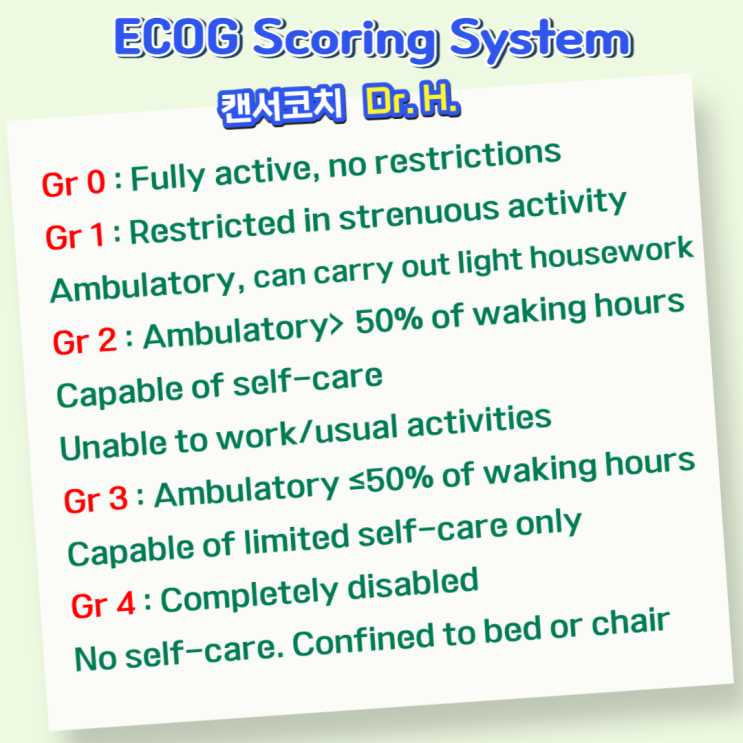 ECOG Scoring System

캔서코치 Dr. H.

Gr 0 : Fully active, no restrictions

Gr 1 : Restricted in strenuous activity
Ambulatory, can carry out light housework

Gr 2 : Ambulatory> 50% of waking hours
Capable of self-care
Unable to work/usual activities

Gr 3 : Ambulatory ≤50% of waking hours
Capable of limited self-care only

Gr 4 : Completely disabled
No self-care. Confined to bed or chair